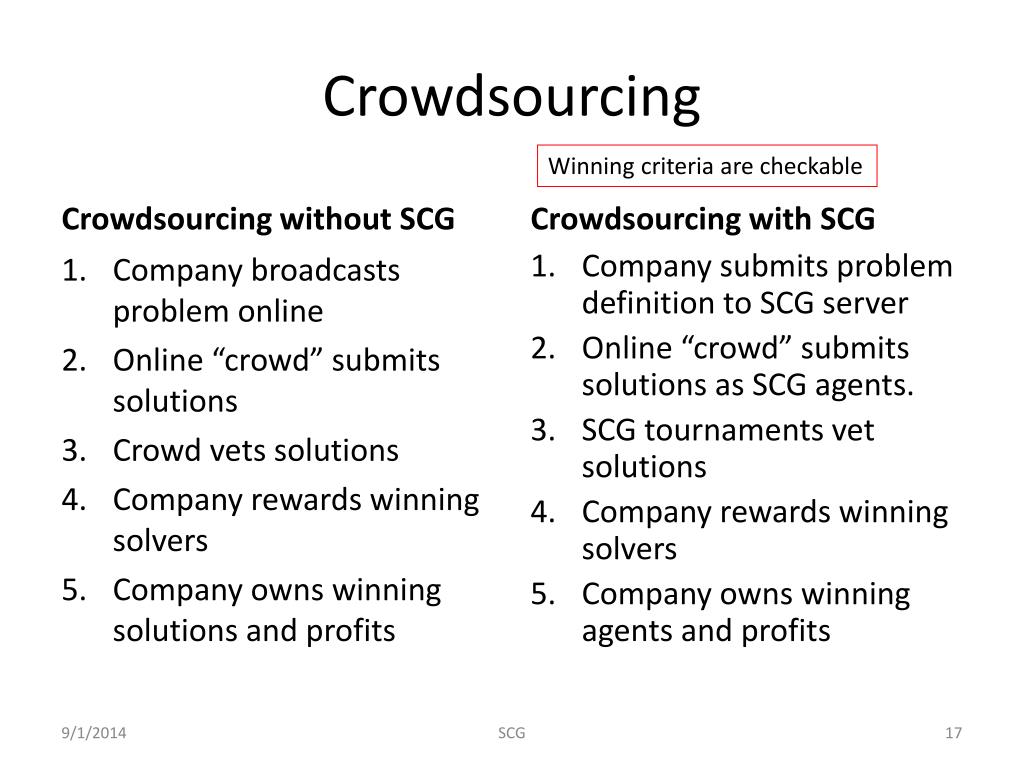 Crowdsourcing

Winning criteria are checkable

Crowdsourcing without SCG
1. Company broadcasts problem online
2. Online “crowd” submits solutions
3. Crowd vets solutions
4. Company rewards winning solvers
5. Company owns winning solutions and profits

Crowdsourcing with SCG
1. Company submits problem definition to SCG server
2. Online “crowd” submits solutions as SCG agents.
3. SCG tournaments vet solutions
4. Company rewards winning solvers
5. Company owns winning agents and profits

9/1/2014
SCG
17